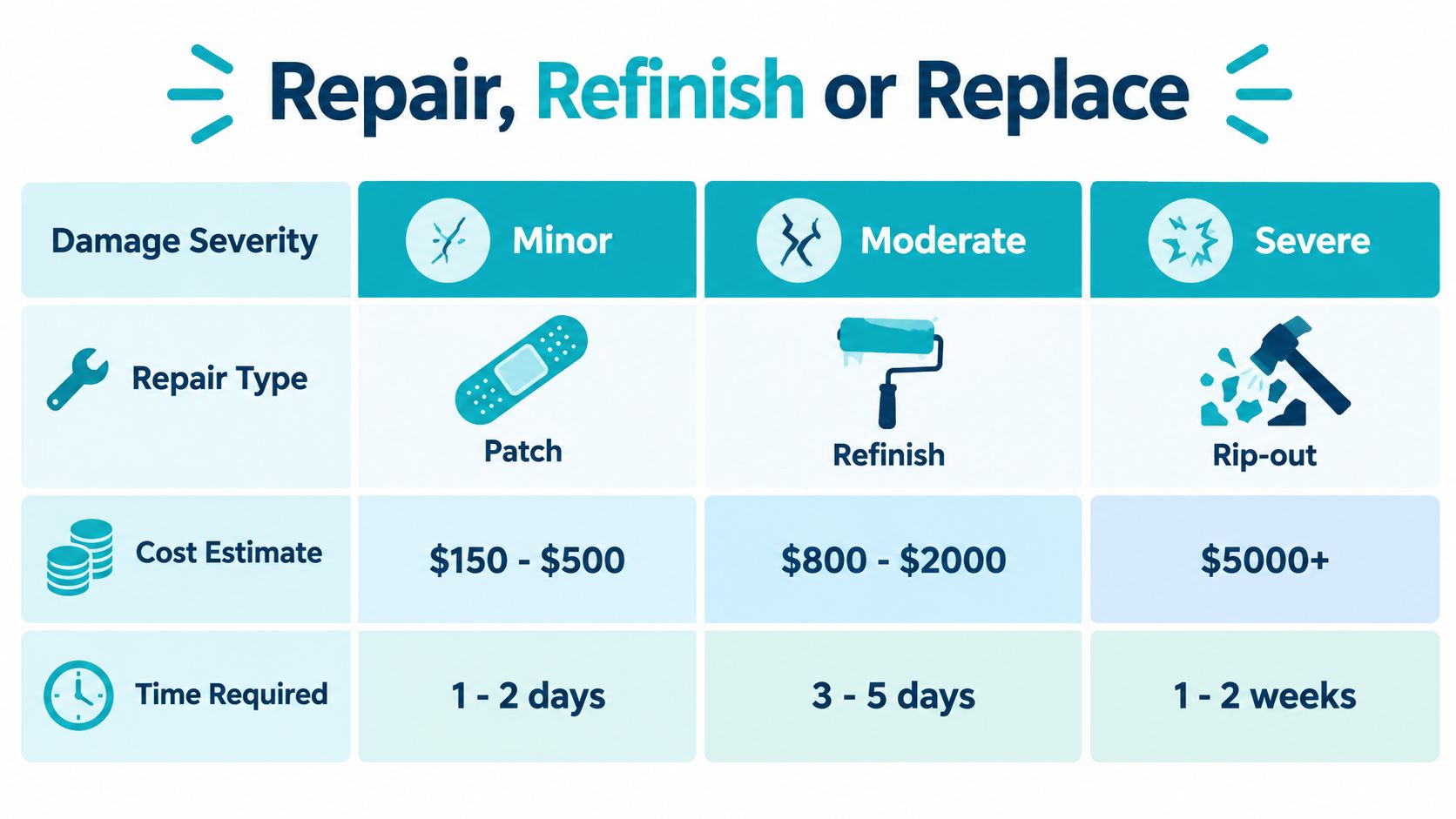 Repair, Refinish or Replace

| Damage Severity | Minor | Moderate | Severe |
|---|---|---|---|
| Repair Type | Patch | Refinish | Rip-out |
| Cost Estimate | \$150 - \$500 | \$800 - \$2000 | \$5000+ |
| Time Required | 1 - 2 days | 3 - 5 days | 1 - 2 weeks |